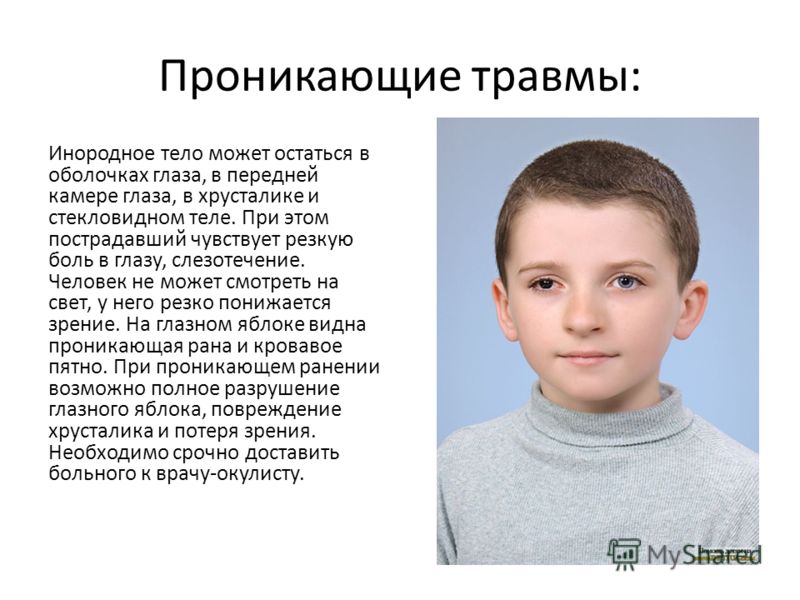 Проникающие травмы:

Инородное тело может остаться в оболочках глаза, в передней камере глаза, в хрусталике и стекловидном теле. При этом пострадавший чувствует резкую боль в глазу, слезотечение. Человек не может смотреть на свет, у него резко понижается зрение. На глазном яблоке видна проникающая рана и кровавое пятно. При проникающем ранении возможно полное разрушение глазного яблока, повреждение хрусталика и потеря зрения. Необходимо срочно доставить больного к врачу-окулисту.

MyShared